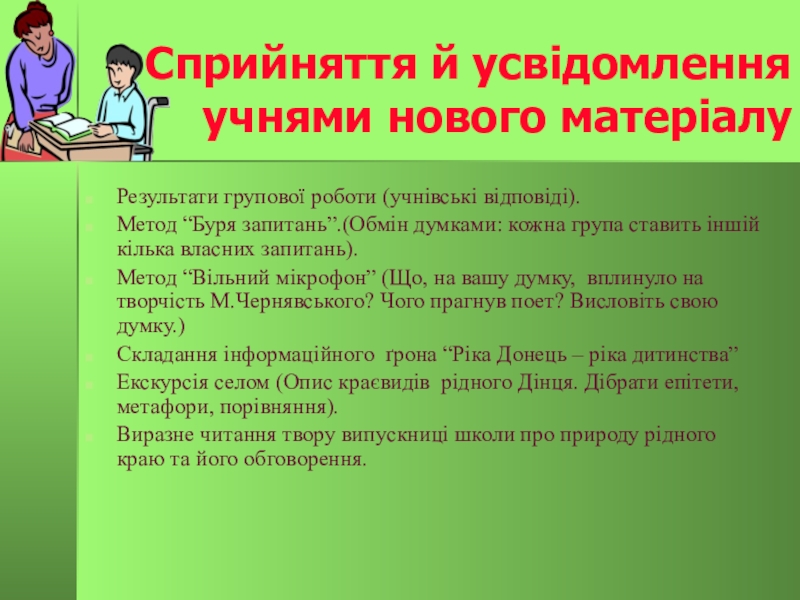 Сприйняття й усвідомлення учнями нового матеріалу

Результати групової роботи (учнівські відповіді).

Метод “Буря запитань”.(Обмін думками: кожна група ставить іншій кілька власних запитань).

Метод “Вільний мікрофон” (Що, на вашу думку, вплинуло на творчість М.Чернявського? Чого прагнув поет? Висловіть свою думку.)

Складання інформаційного ґрона “Ріка Донець – ріка дитинства”

Екскурсія селом (Опис краєвидів рідного Дінця. Дібрати епітети, метафори, порівняння).

Виразне читання твору випускниці школи про природу рідного краю та його обговорення.